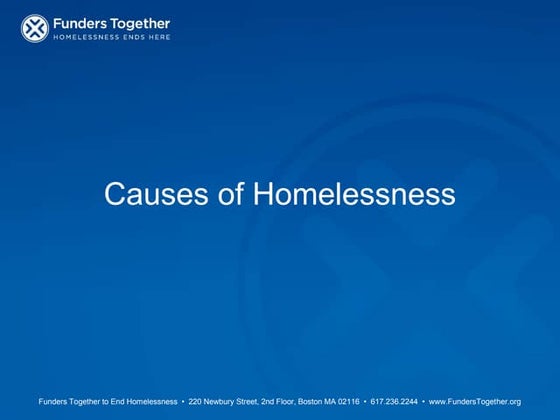 Funders Together
HOMELESSNESS ENDS HERE

Causes of Homelessness

Funders Together to End Homelessness • 220 Newbury Street, 2nd Floor, Boston MA 02116 • 617.236.2244 • www.FundersTogether.org